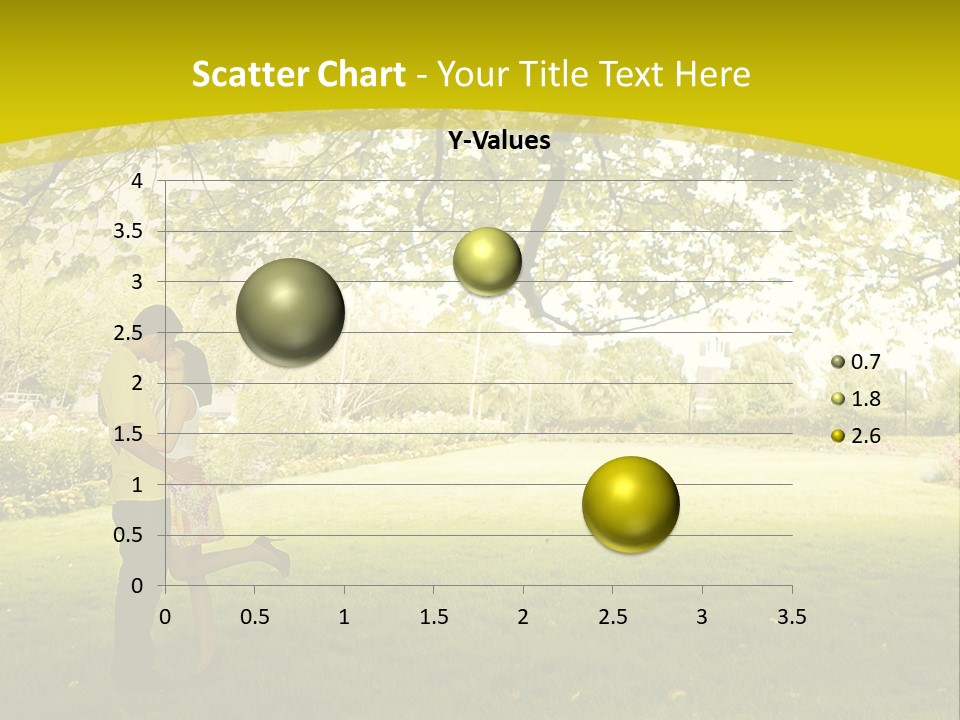 Scatter Chart - Your Title Text Here

Y-Values

4
3.5
3
2.5
2
1.5
1
0.5
0

0 0.5 1 1.5 2 2.5 3 3.5

0.7
1.8
2.6